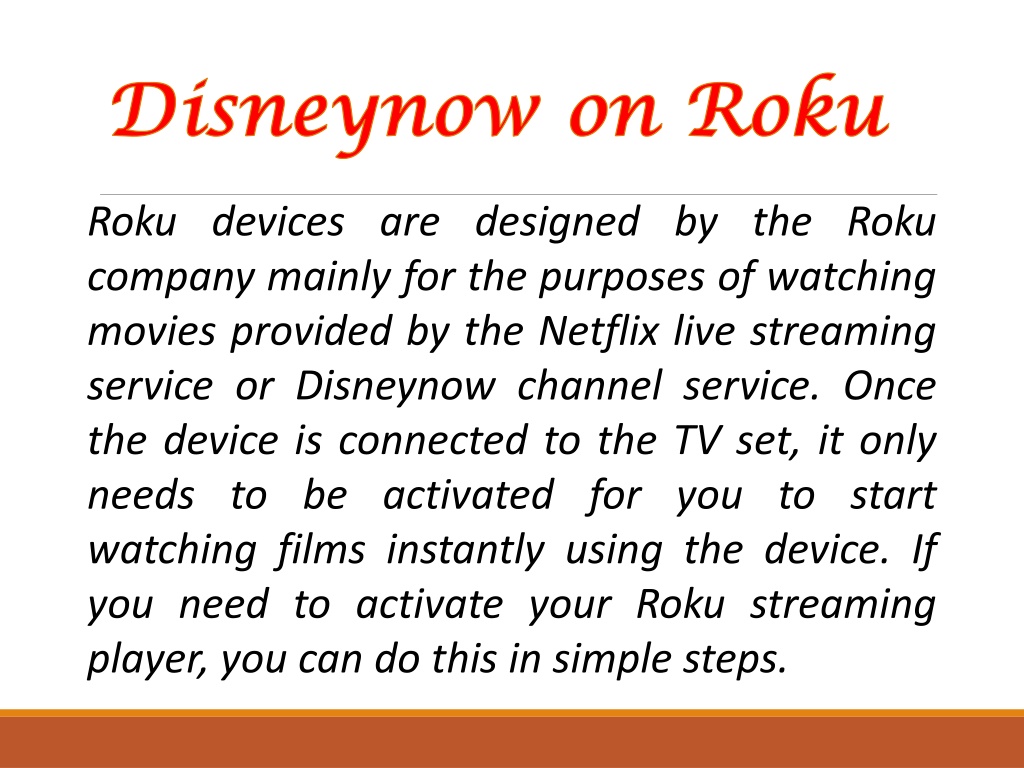 Disneynow on Roku

Roku devices are designed by the Roku company mainly for the purposes of watching movies provided by the Netflix live streaming service or Disneynow channel service. Once the device is connected to the TV set, it only needs to be activated for you to start watching films instantly using the device. If you need to activate your Roku streaming player, you can do this in simple steps.